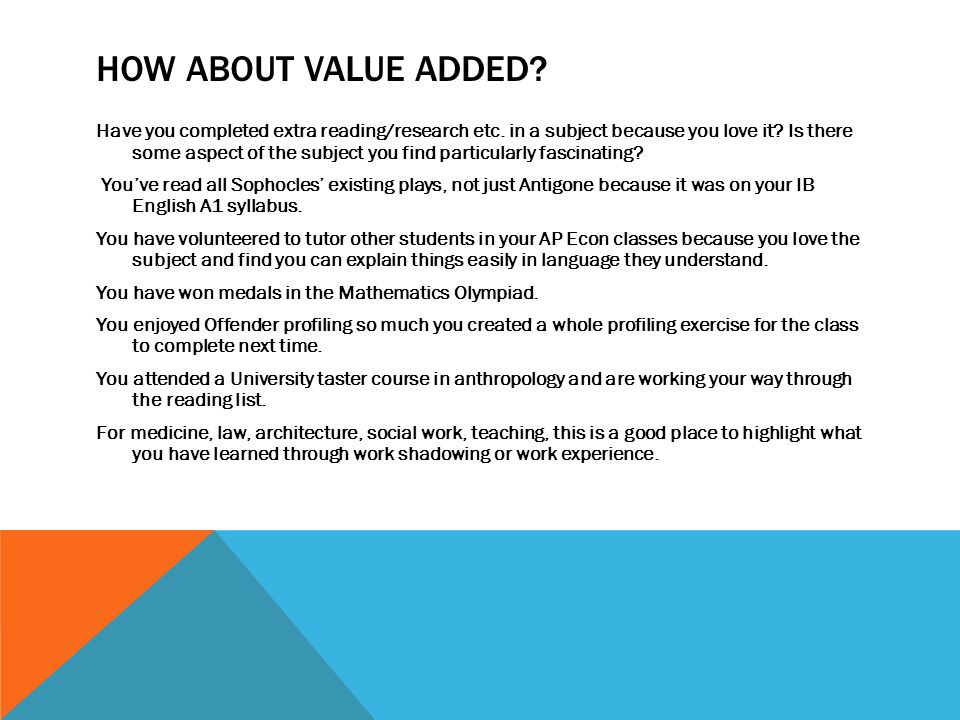 HOW ABOUT VALUE ADDED?

Have you completed extra reading/research etc. in a subject because you love it? Is there some aspect of the subject you find particularly fascinating?

You've read all Sophocles' existing plays, not just Antigone because it was on your IB English A1 syllabus.

You have volunteered to tutor other students in your AP Econ classes because you love the subject and find you can explain things easily in language they understand.

You have won medals in the Mathematics Olympiad.

You enjoyed Offender profiling so much you created a whole profiling exercise for the class to complete next time.

You attended a University taster course in anthropology and are working your way through the reading list.

For medicine, law, architecture, social work, teaching, this is a good place to highlight what you have learned through work shadowing or work experience.